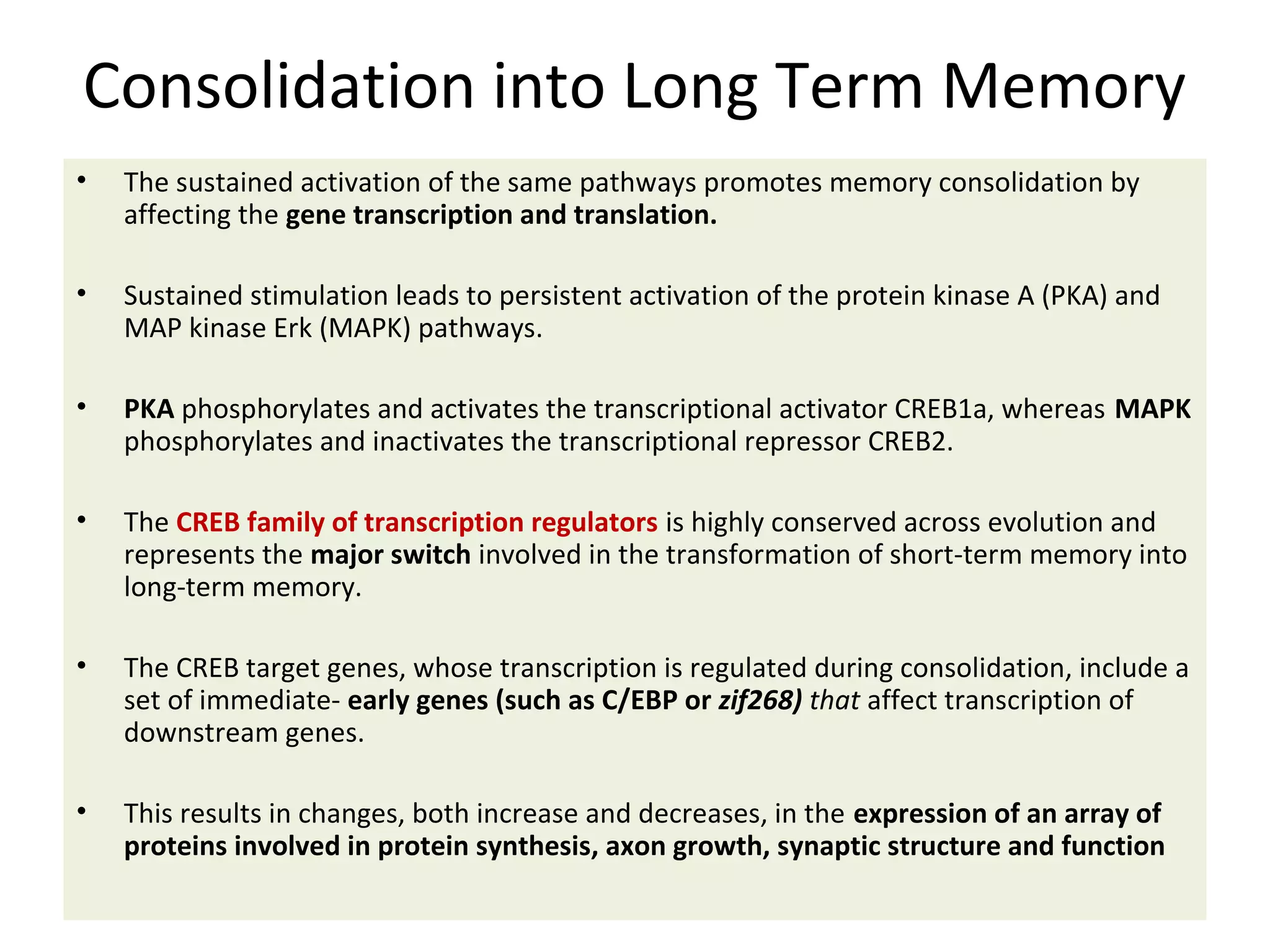 Consolidation into Long Term Memory

• The sustained activation of the same pathways promotes memory consolidation by affecting the gene transcription and translation.

• Sustained stimulation leads to persistent activation of the protein kinase A (PKA) and MAP kinase Erk (MAPK) pathways.

• PKA phosphorylates and activates the transcriptional activator CREB1a, whereas MAPK phosphorylates and inactivates the transcriptional repressor CREB2.

• The CREB family of transcription regulators is highly conserved across evolution and represents the major switch involved in the transformation of short-term memory into long-term memory.

• The CREB target genes, whose transcription is regulated during consolidation, include a set of immediate- early genes (such as C/EBP or zif268) that affect transcription of downstream genes.

• This results in changes, both increase and decreases, in the expression of an array of proteins involved in protein synthesis, axon growth, synaptic structure and function